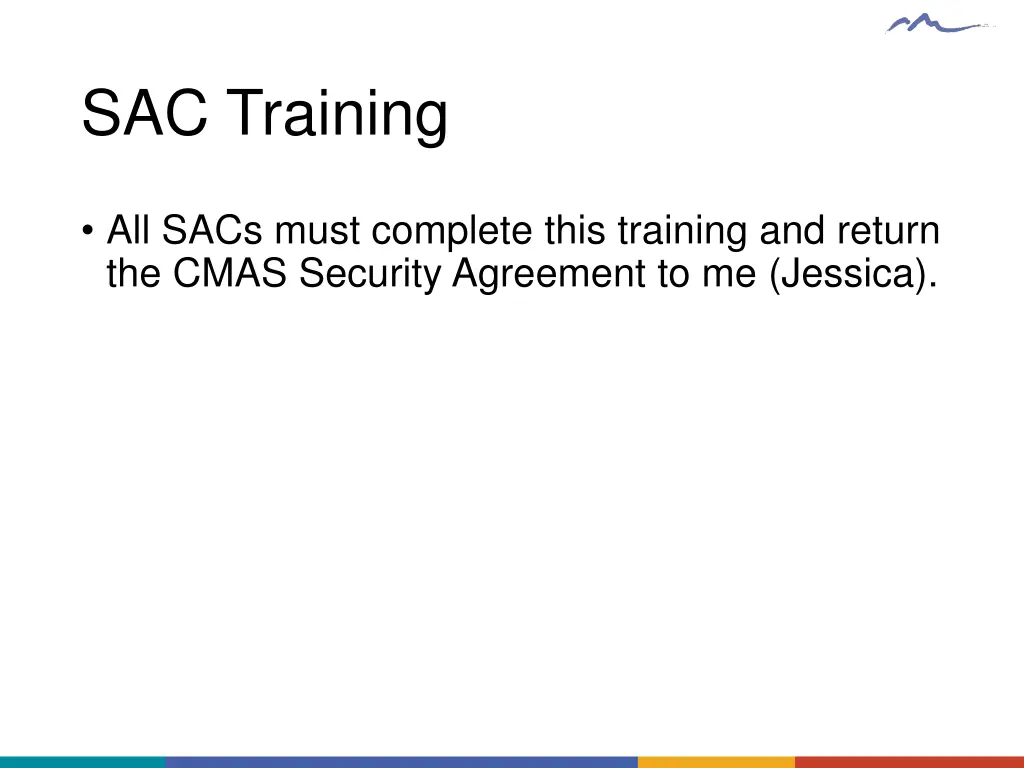 SAC Training

• All SACs must complete this training and return the CMAS Security Agreement to me (Jessica).